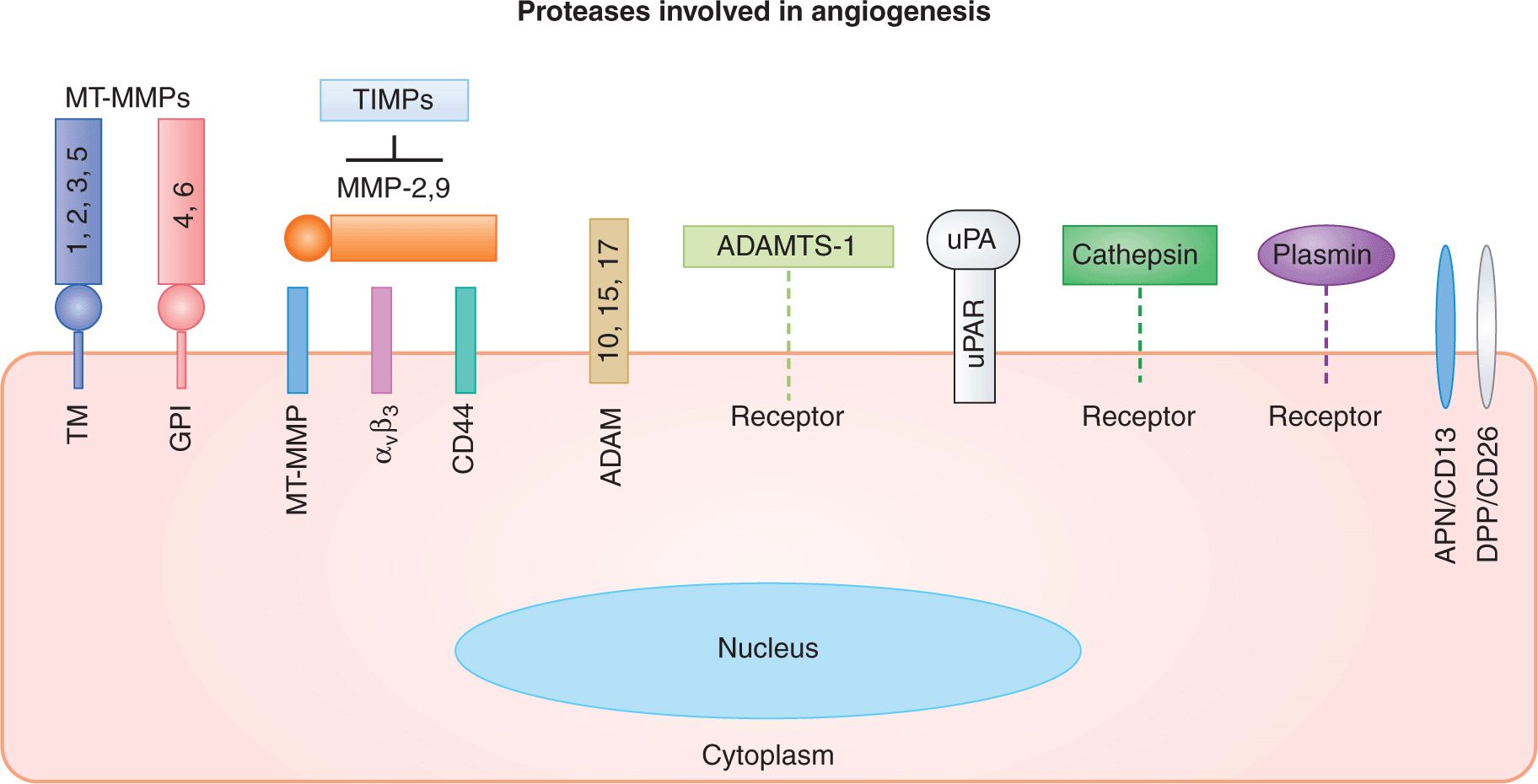 Proteases involved in angiogenesis

MT-MMPs

1, 2, 3, 5

4, 6

TIMPs

MMP-2,9

10, 15, 17

ADAMTS-1

uPA

uPAR

Cathepsin

Plasmin

TM

GPI

MT-MMP

$\alpha_v\beta_3$

CD44

ADAM

Receptor

Receptor

Receptor

APN/CD13

DPP/CD26

Nucleus

Cytoplasm